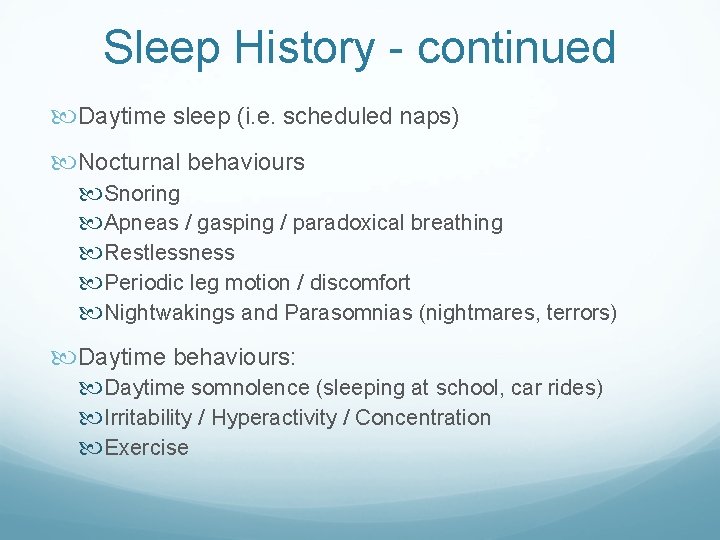 Sleep History - continued

Daytime sleep (i.e. scheduled naps)

Nocturnal behaviours
Snoring
Apneas / gasping / paradoxical breathing
Restlessness
Periodic leg motion / discomfort
Nightwakings and Parasomnias (nightmares, terrors)

Daytime behaviours:
Daytime somnolence (sleeping at school, car rides)
Irritability / Hyperactivity / Concentration
Exercise